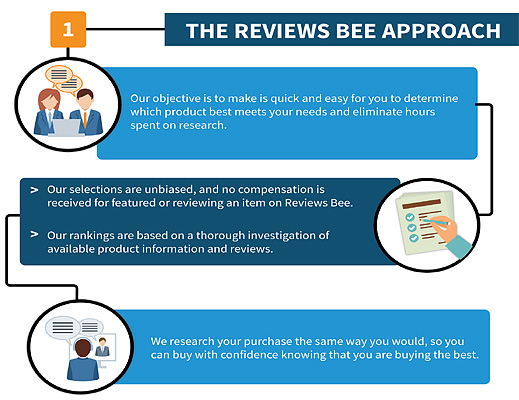 1

THE REVIEWS BEE APPROACH

Our objective is to make is quick and easy for you to determine which product best meets your needs and eliminate hours spent on research.

> Our selections are unbiased, and no compensation is received for featured or reviewing an item on Reviews Bee.

> Our rankings are based on a thorough investigation of available product information and reviews.

We research your purchase the same way you would, so you can buy with confidence knowing that you are buying the best.